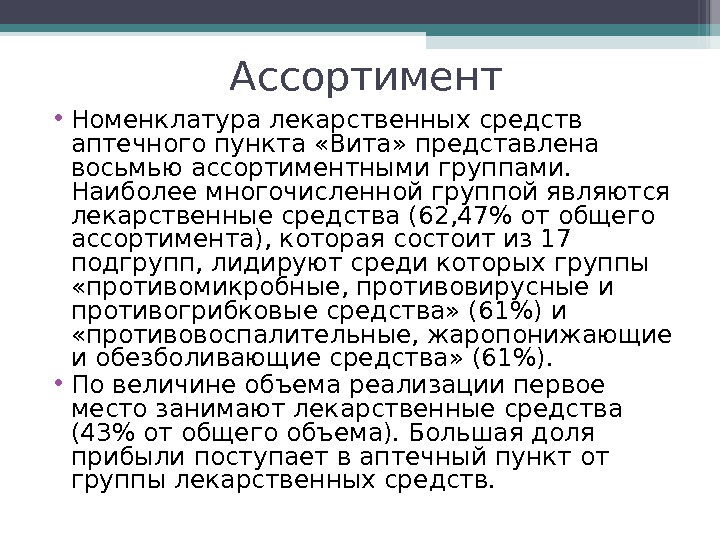 Ассортимент

• Номенклатура лекарственных средств аптечного пункта «Вита» представлена восьмью ассортиментными группами. Наиболее многочисленной группой являются лекарственные средства (62,47% от общего ассортимента), которая состоит из 17 подгрупп, лидируют среди которых группы «противомикробные, противовирусные и противогрибковые средства» (61%) и «противовоспалительные, жаропонижающие и обезболивающие средства» (61%).

• По величине объема реализации первое место занимают лекарственные средства (43% от общего объема). Большая доля прибыли поступает в аптечный пункт от группы лекарственных средств.